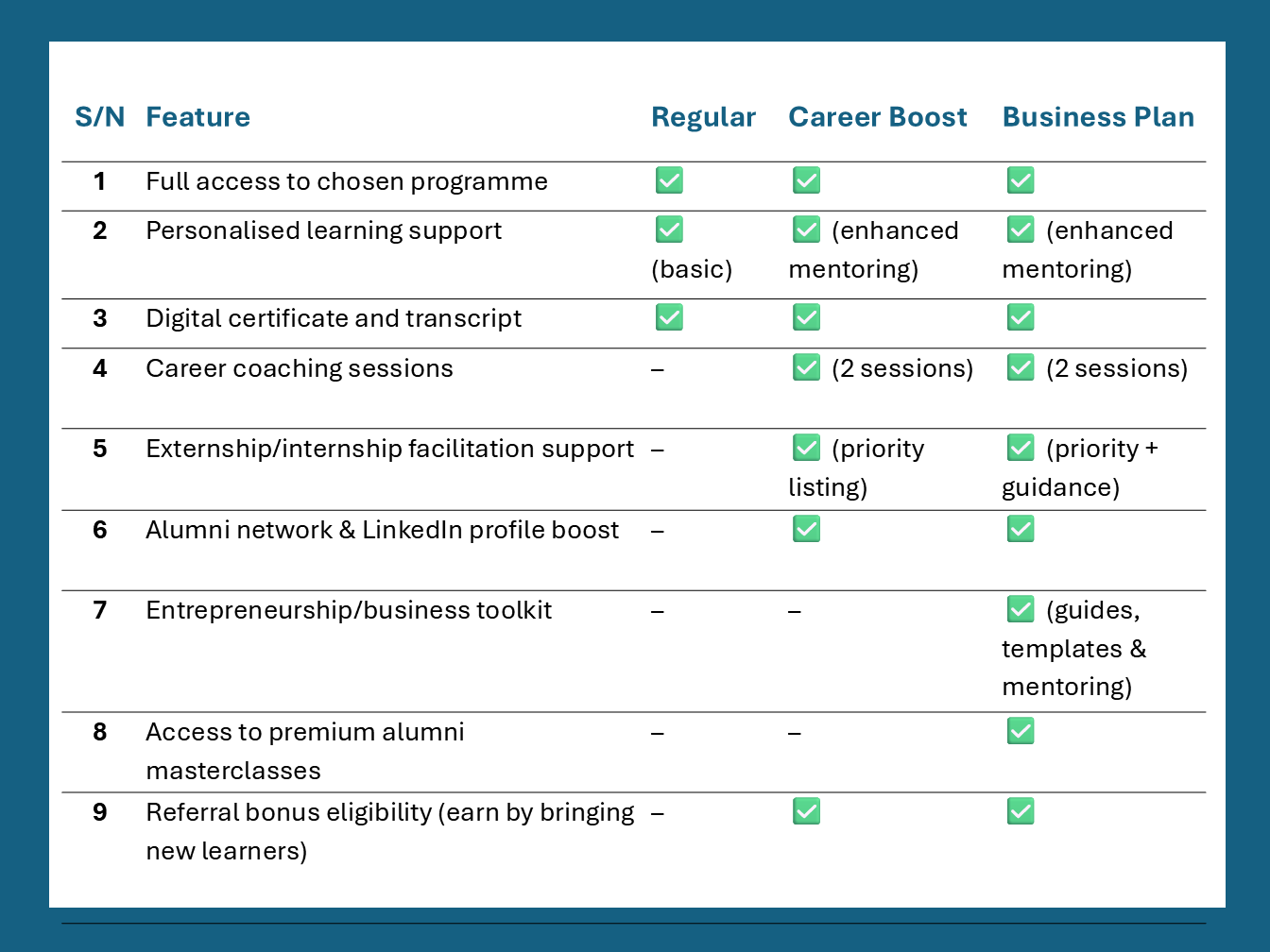 | S/N | Feature | Regular | Career Boost | Business Plan |
|---|---|---|---|---|
| 1 | Full access to chosen programme | ✅ | ✅ | ✅ |
| 2 | Personalised learning support | ✅ (basic) | ✅ (enhanced mentoring) | ✅ (enhanced mentoring) |
| 3 | Digital certificate and transcript | ✅ | ✅ | ✅ |
| 4 | Career coaching sessions | – | ✅ (2 sessions) | ✅ (2 sessions) |
| 5 | Externship/internship facilitation support | – | ✅ (priority listing) | ✅ (priority + guidance) |
| 6 | Alumni network & LinkedIn profile boost | – | ✅ | ✅ |
| 7 | Entrepreneurship/business toolkit | – | – | ✅ (guides, templates & mentoring) |
| 8 | Access to premium alumni masterclasses | – | – | ✅ |
| 9 | Referral bonus eligibility (earn by bringing new learners) | – | ✅ | ✅ |